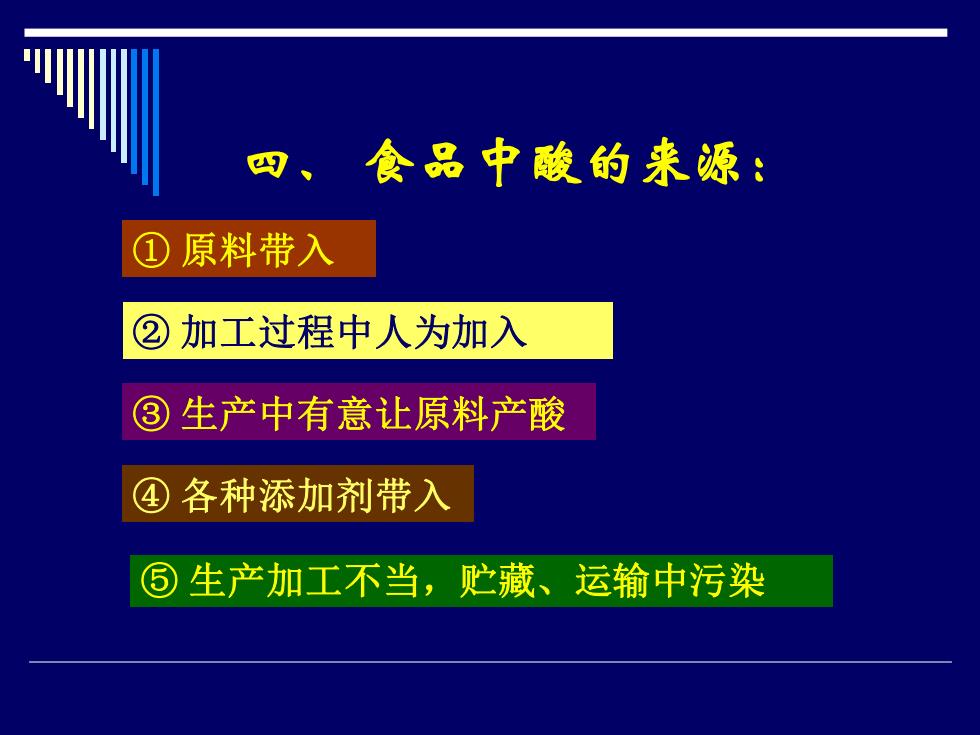 四、 食品中酸的来源：

① 原料带入

② 加工过程中人为加入

③ 生产中有意让原料产酸

④ 各种添加剂带入

⑤ 生产加工不当，贮藏、运输中污染